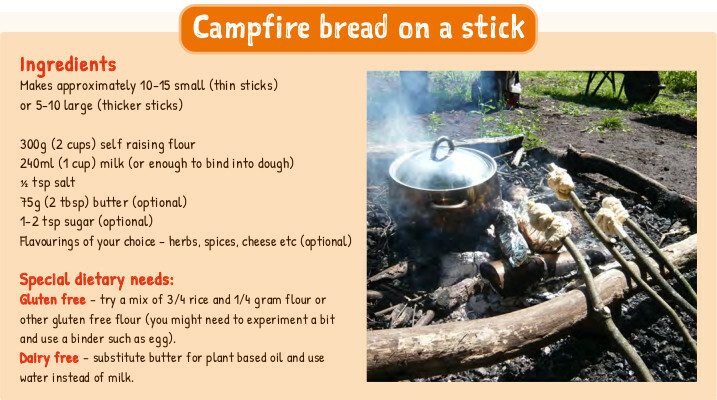 Campfire bread on a stick

Ingredients
Makes approximately 10-15 small (thin sticks) or 5-10 large (thicker sticks)

300g (2 cups) self raising flour
240ml (1 cup) milk (or enough to bind into dough)
½ tsp salt
75g (2 tbsp) butter (optional)
1-2 tsp sugar (optional)
Flavourings of your choice - herbs, spices, cheese etc (optional)

Special dietary needs:
Gluten free - try a mix of 3/4 rice and 1/4 gram flour or other gluten free flour (you might need to experiment a bit and use a binder such as egg).
Dairy free - substitute butter for plant based oil and use water instead of milk.